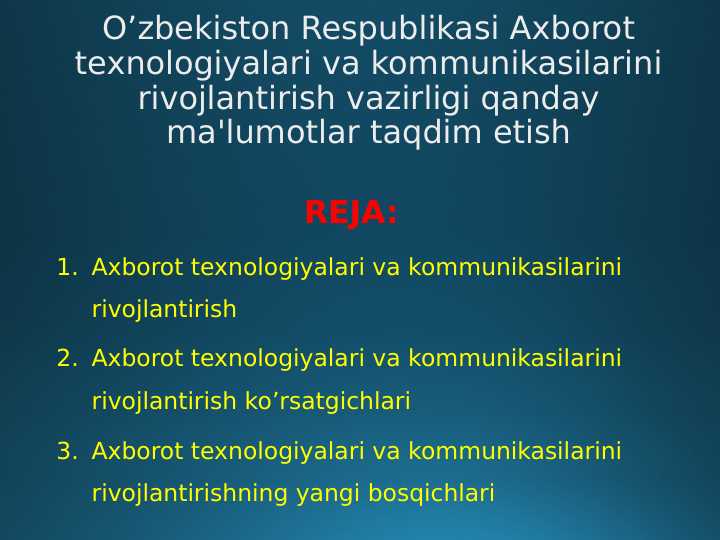 O’zbekiston Respublikasi Axborot texnologiyalari va kommunikasilarini rivojlantirish vazirligi qanday ma'lumotlar taqdim etish

REJA:

1. Axborot texnologiyalari va kommunikasilarini rivojlantirish
2. Axborot texnologiyalari va kommunikasilarini rivojlantirish ko’rsatgichlari
3. Axborot texnologiyalari va kommunikasilarini rivojlantirishning yangi bosqichlari